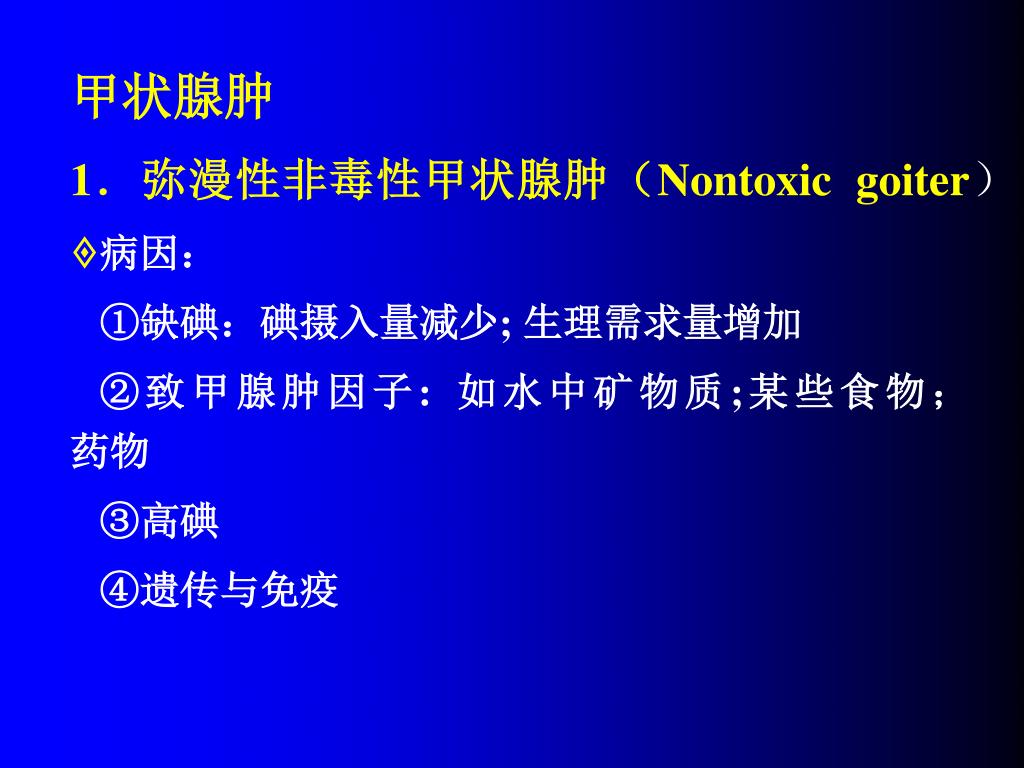 甲状腺肿

1．弥漫性非毒性甲状腺肿（Nontoxic goiter）

◈病因：

①缺碘：碘摄入量减少; 生理需求量增加

②致甲腺肿因子：如水中矿物质;某些食物；药物

③高碘

④遗传与免疫